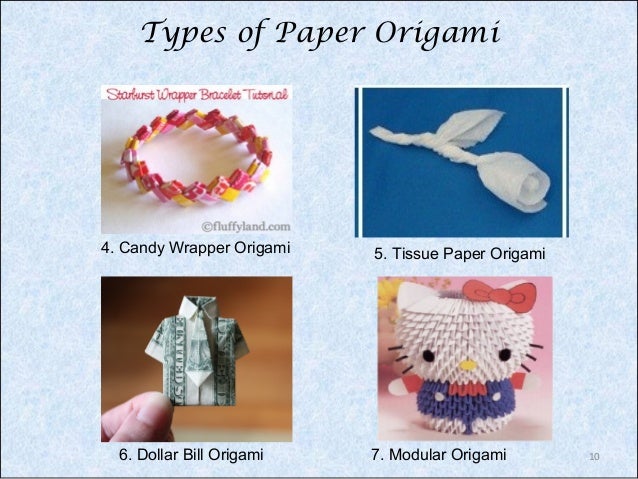 Types of Paper Origami

Starburst Wrapper Bracelet Tutorial

©fluffyland.com

4. Candy Wrapper Origami

5. Tissue Paper Origami

6. Dollar Bill Origami

7. Modular Origami

10